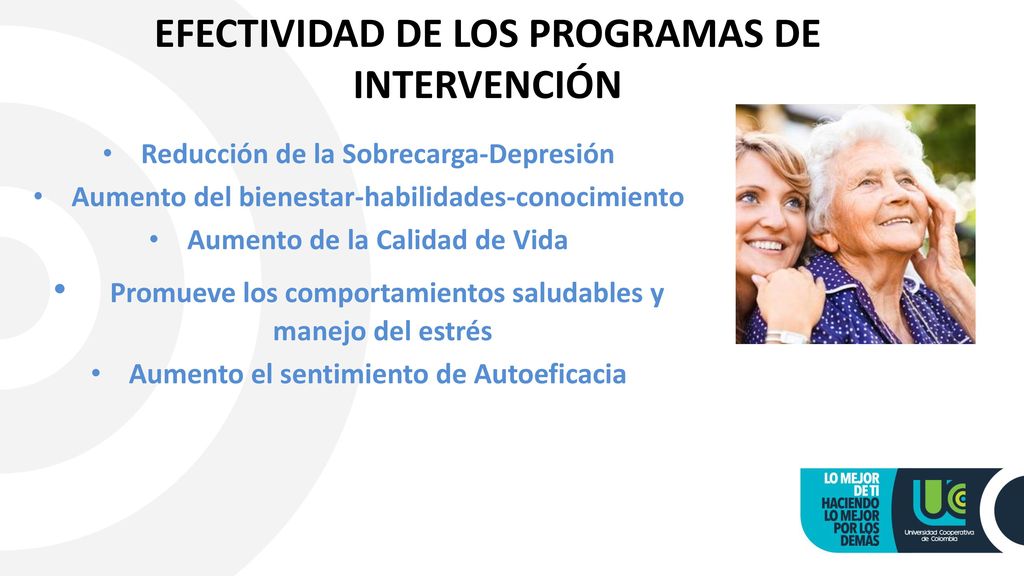 EFECTIVIDAD DE LOS PROGRAMAS DE INTERVENCIÓN

• Reducción de la Sobrecarga-Depresión
• Aumento del bienestar-habilidades-conocimiento
• Aumento de la Calidad de Vida
• Promueve los comportamientos saludables y manejo del estrés
• Aumento el sentimiento de Autoeficacia

LO MEJOR DE TI HACIENDO LO MEJOR POR LOS DEMÁS

UC

Universidad Cooperativa de Colombia